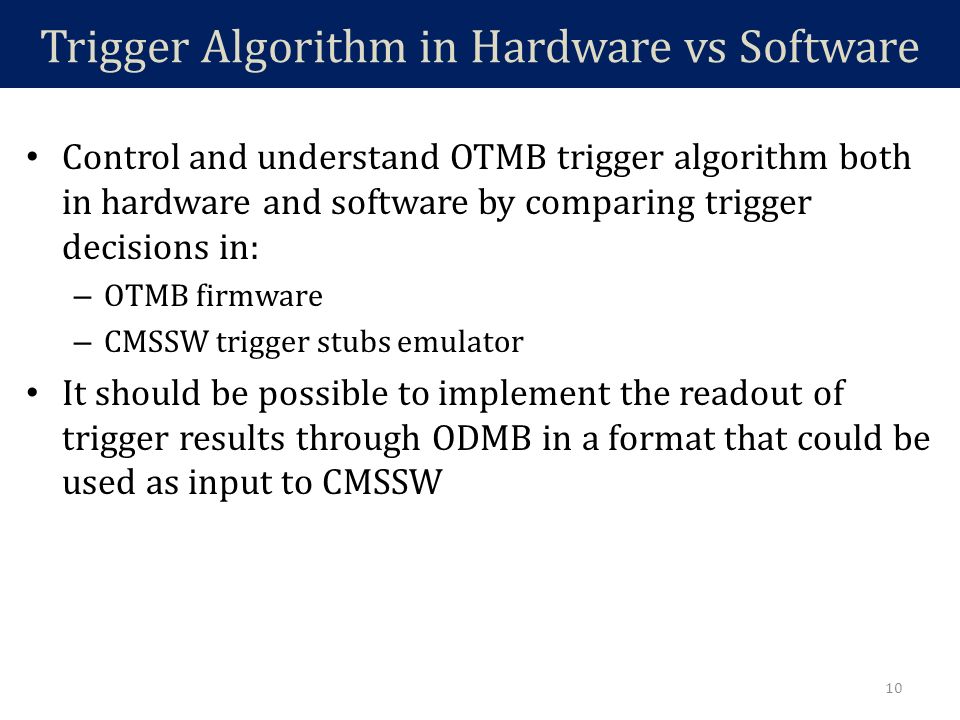 Trigger Algorithm in Hardware vs Software

• Control and understand OTMB trigger algorithm both in hardware and software by comparing trigger decisions in:
  – OTMB firmware
  – CMSSW trigger stubs emulator
• It should be possible to implement the readout of trigger results through ODMB in a format that could be used as input to CMSSW

10